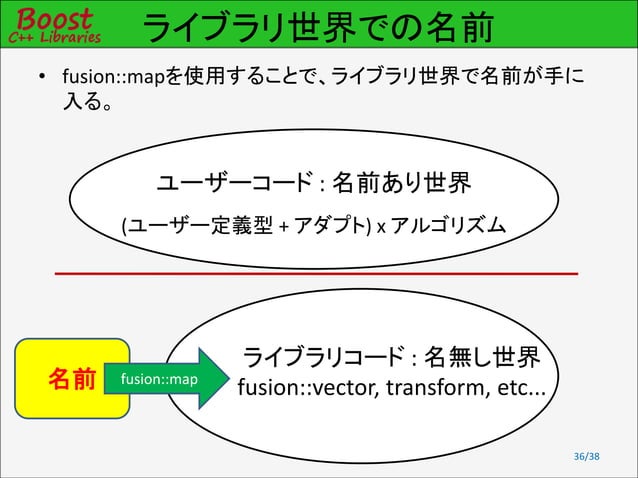 Boost
C++ Libraries

ライブラリ世界での名前

• fusion::mapを使用することで、ライブラリ世界で名前が手に入る。

ユーザーコード : 名前あり世界

(ユーザー定義型 + アダプト) x アルゴリズム

名前

fusion::map

ライブラリコード : 名無し世界
fusion::vector, transform, etc...

36/38